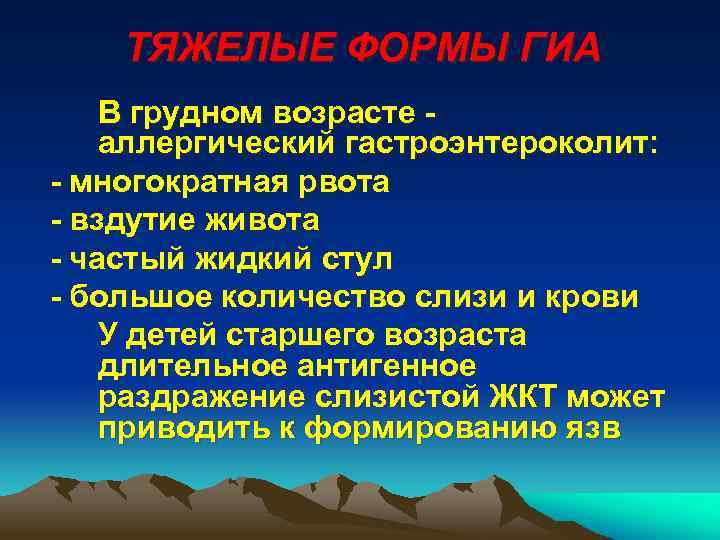 ТЯЖЕЛЫЕ ФОРМЫ ГИА

В грудном возрасте - аллергический гастроэнтероколит:

- многократная рвота
- вздутие живота
- частый жидкий стул
- большое количество слизи и крови

У детей старшего возраста длительное антигенное раздражение слизистой ЖКТ может приводить к формированию язв